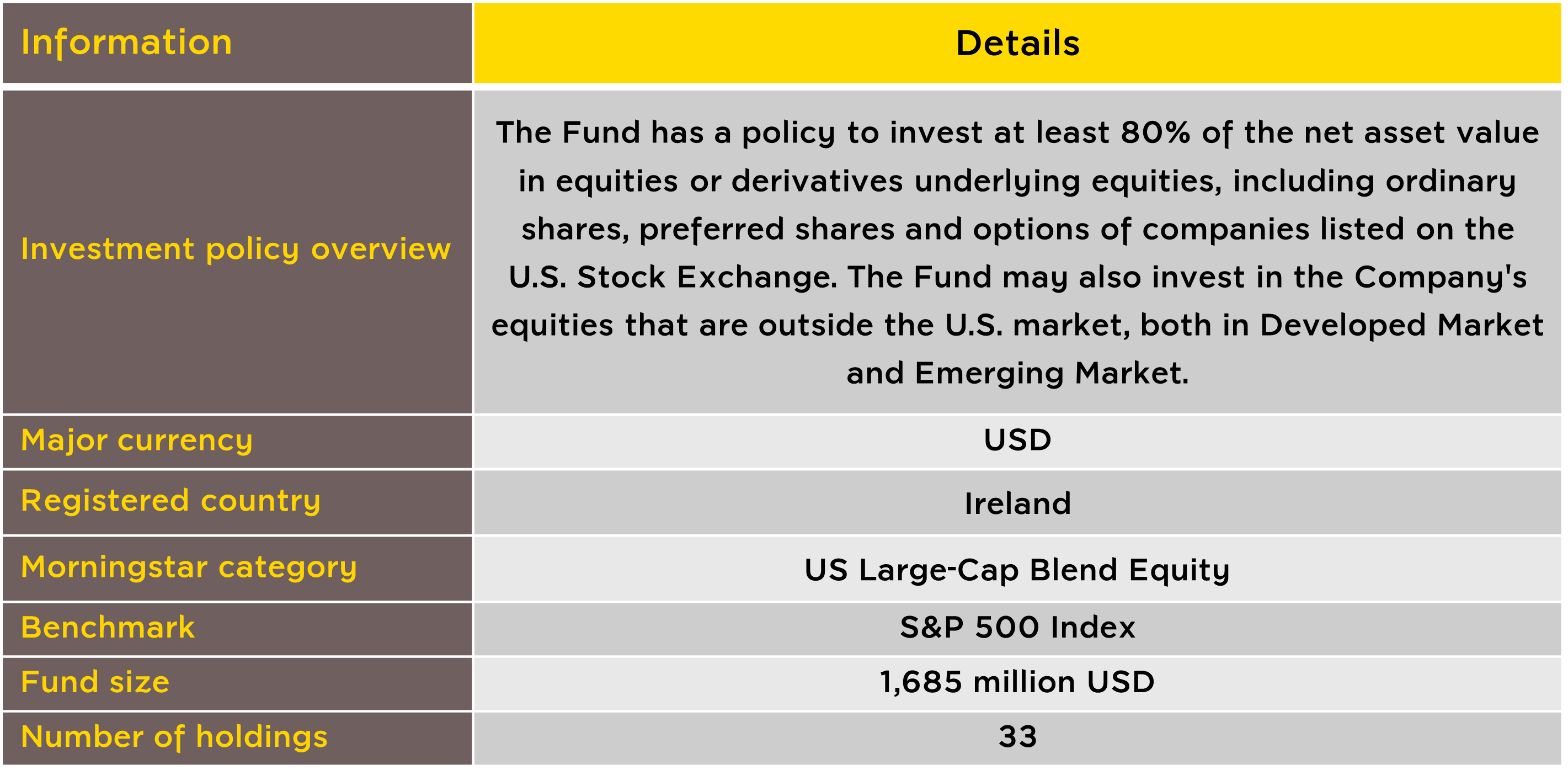 | Information | Details |
|---|---|
| Investment policy overview | The Fund has a policy to invest at least 80% of the net asset value in equities or derivatives underlying equities, including ordinary shares, preferred shares and options of companies listed on the U.S. Stock Exchange. The Fund may also invest in the Company's equities that are outside the U.S. market, both in Developed Market and Emerging Market. |
| Major currency | USD |
| Registered country | Ireland |
| Morningstar category | US Large-Cap Blend Equity |
| Benchmark | S&P 500 Index |
| Fund size | 1,685 million USD |
| Number of holdings | 33 |